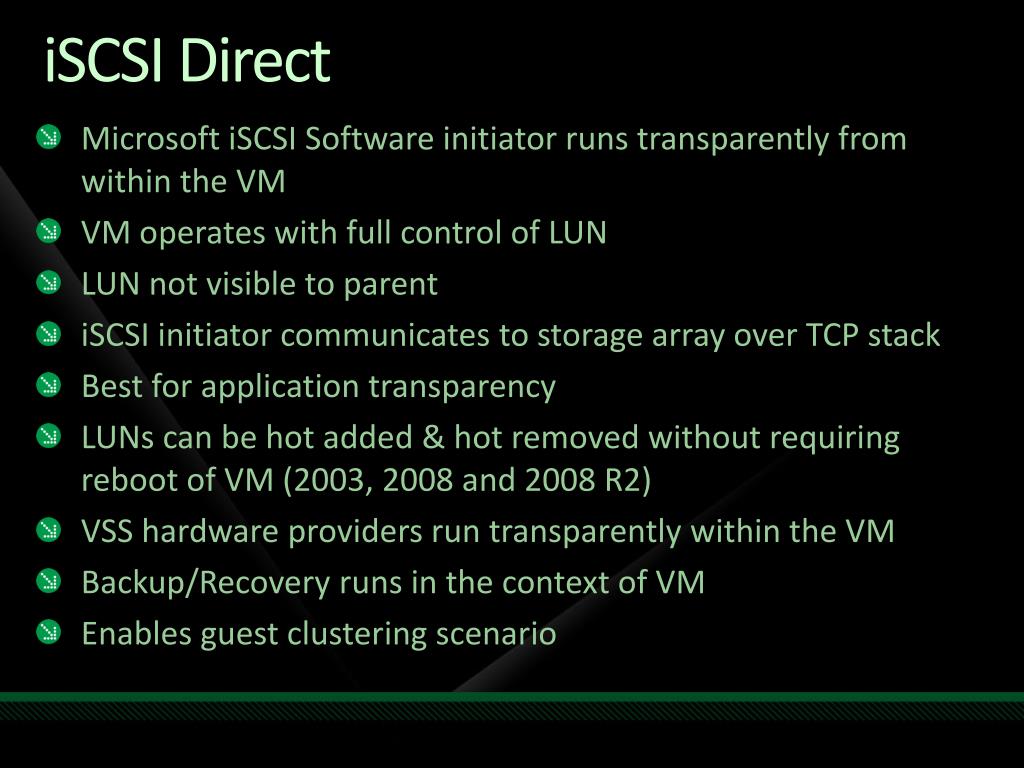 iSCSI Direct

Microsoft iSCSI Software initiator runs transparently from within the VM

VM operates with full control of LUN

LUN not visible to parent

iSCSI initiator communicates to storage array over TCP stack

Best for application transparency

LUNs can be hot added & hot removed without requiring reboot of VM (2003, 2008 and 2008 R2)

VSS hardware providers run transparently within the VM

Backup/Recovery runs in the context of VM

Enables guest clustering scenario